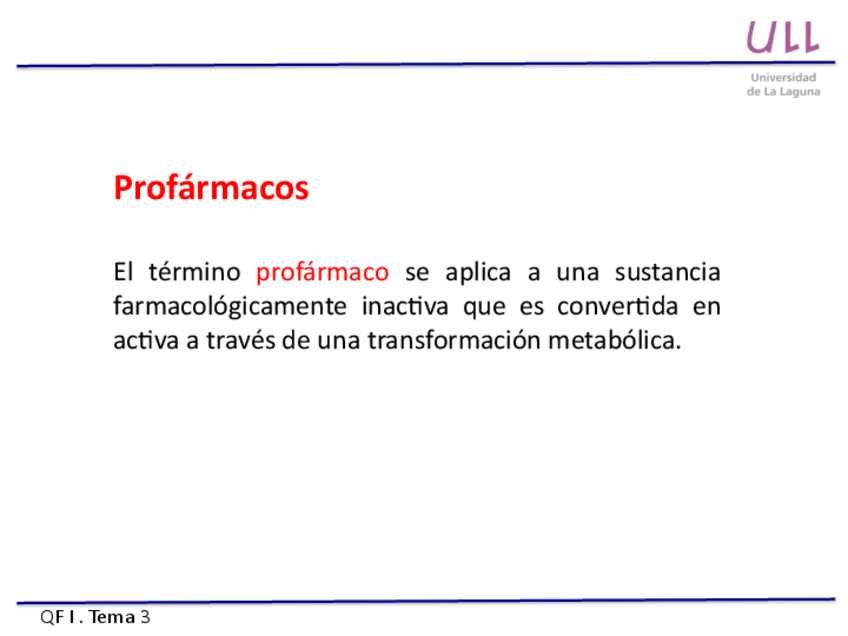 ULL
Universidad de La Laguna

Profármacos

El término profármaco se aplica a una sustancia farmacológicamente inactiva que es convertida en activa a través de una transformación metabólica.

QF I. Tema 3